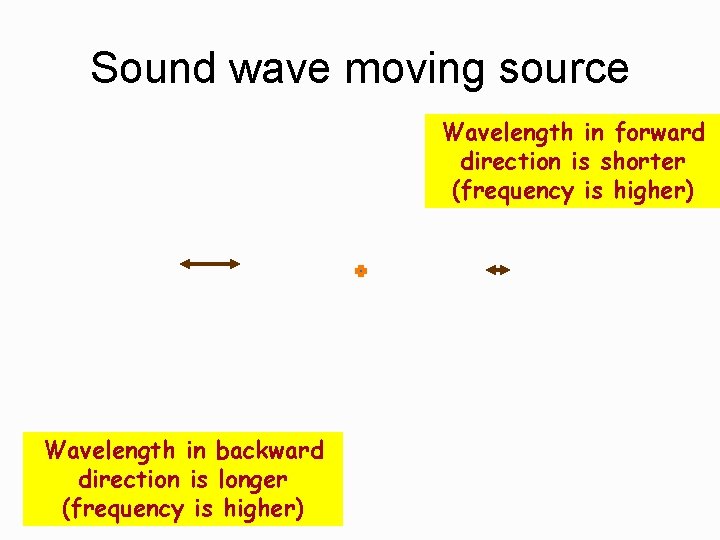 Sound wave moving source

Wavelength in forward direction is shorter (frequency is higher)

Wavelength in backward direction is longer (frequency is higher)